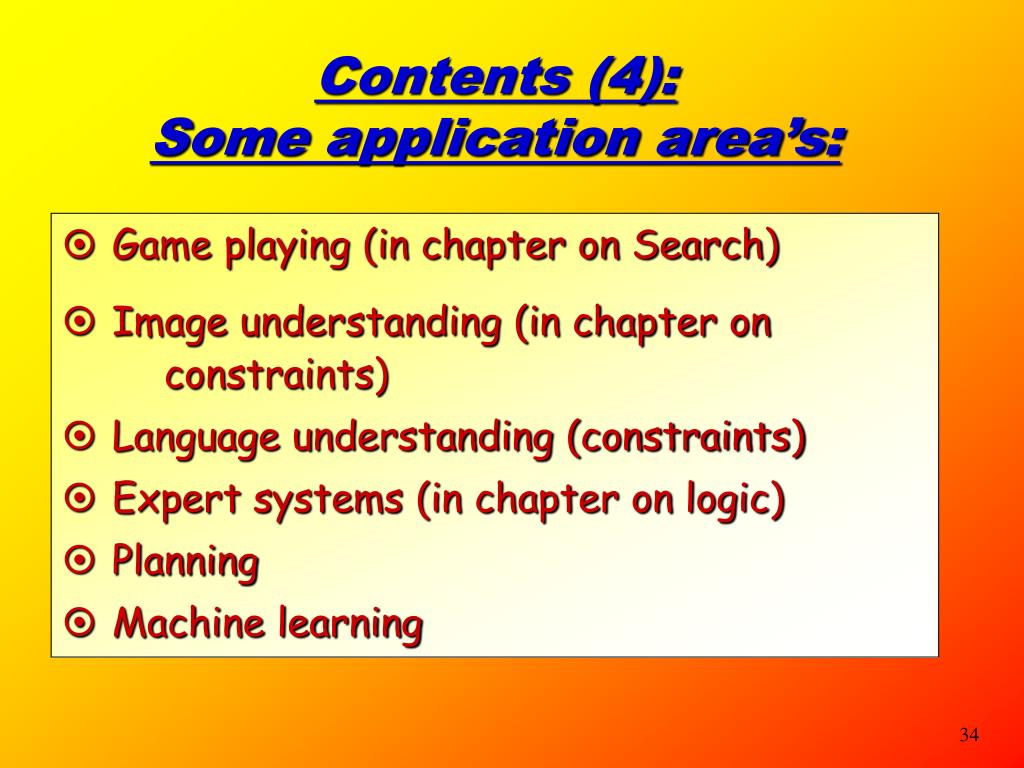 Contents (4):
Some application area’s:

⊙ Game playing (in chapter on Search)
⊙ Image understanding (in chapter on constraints)
⊙ Language understanding (constraints)
⊙ Expert systems (in chapter on logic)
⊙ Planning
⊙ Machine learning

34